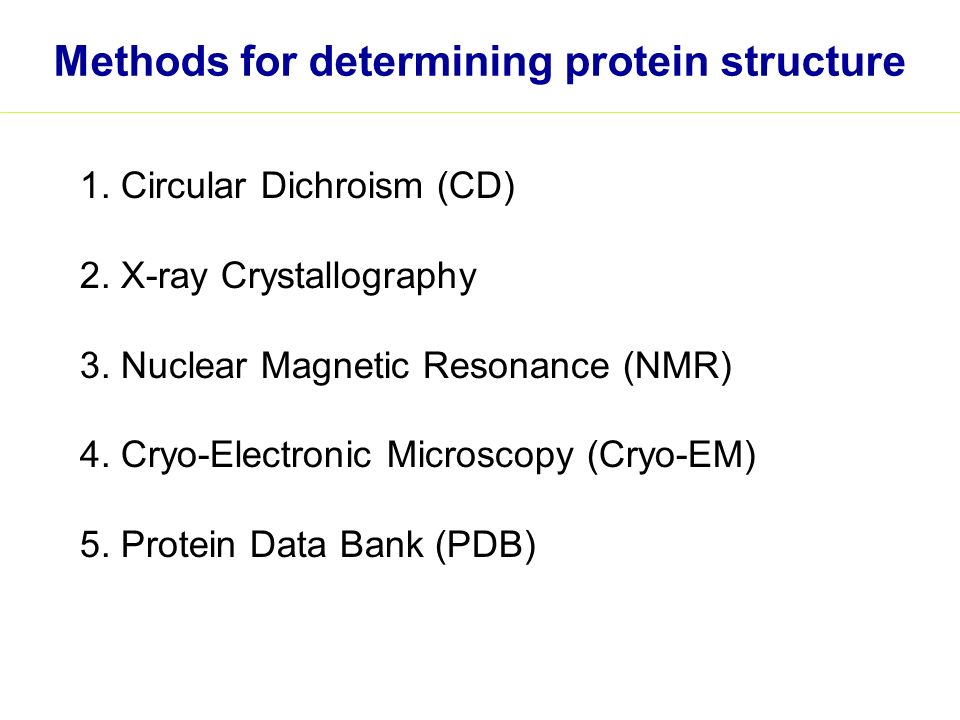 Methods for determining protein structure

1. Circular Dichroism (CD)

2. X-ray Crystallography

3. Nuclear Magnetic Resonance (NMR)

4. Cryo-Electronic Microscopy (Cryo-EM)

5. Protein Data Bank (PDB)